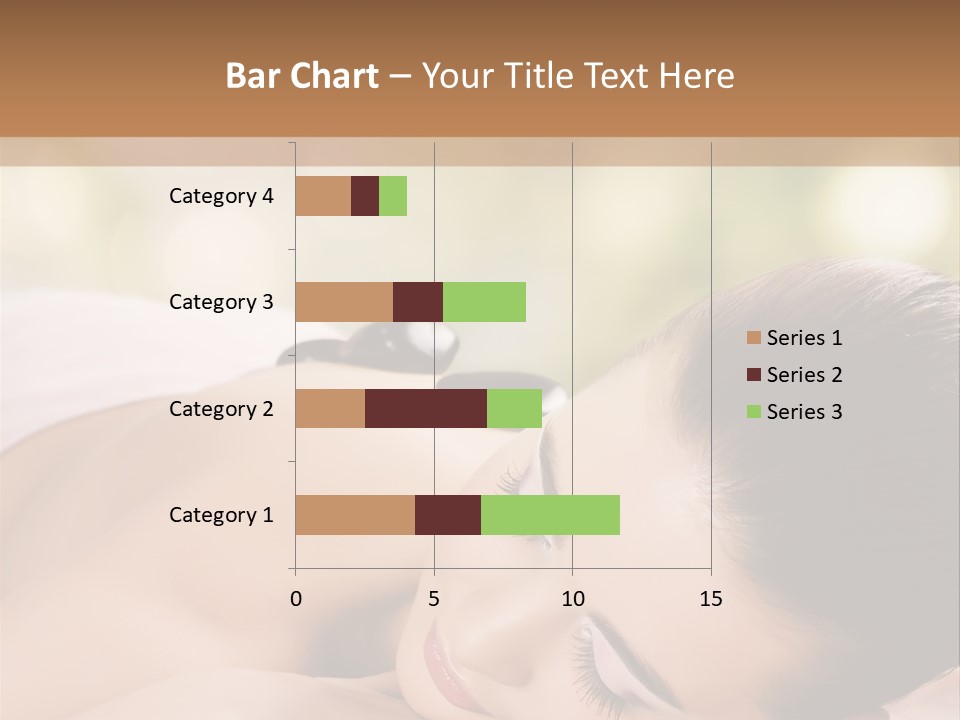 Bar Chart – Your Title Text Here

Category 4
Category 3
Category 2
Category 1

0
5
10
15

Series 1
Series 2
Series 3